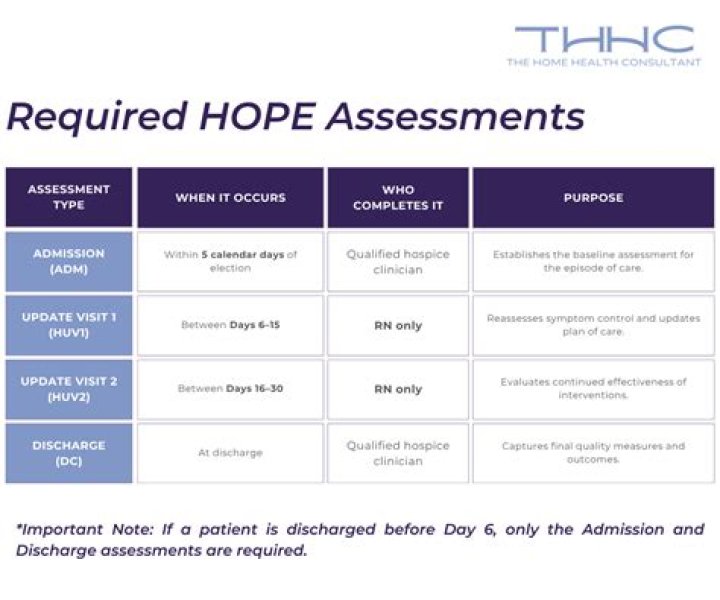 THHC
THE HOME HEALTH CONSULTANT

Required HOPE Assessments

| ASSESSMENT TYPE | WHEN IT OCCURS | WHO COMPLETES IT | PURPOSE |
|---|---|---|---|
| ADMISSION (ADM) | Within 5 calendar days of election | Qualified hospice clinician | Establishes the baseline assessment for the episode of care. |
| UPDATE VISIT 1 (HUV1) | Between Days 6–15 | RN only | Reassesses symptom control and updates plan of care. |
| UPDATE VISIT 2 (HUV2) | Between Days 16–30 | RN only | Evaluates continued effectiveness of interventions. |
| DISCHARGE (DC) | At discharge | Qualified hospice clinician | Captures final quality measures and outcomes. |

*Important Note: If a patient is discharged before Day 6, only the Admission and Discharge assessments are required.